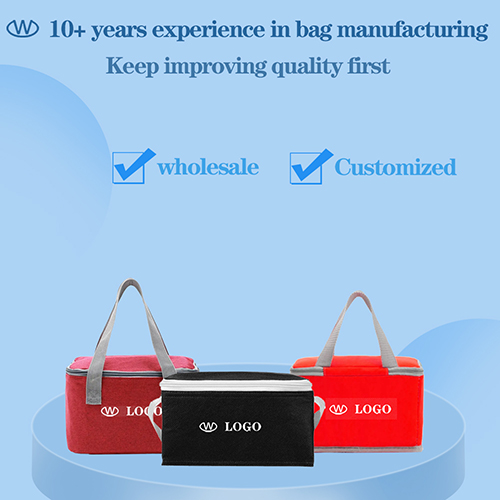 10+ years experience in bag manufacturing
Keep improving quality first

wholesale Customized

LOGO
LOGO
LOGO